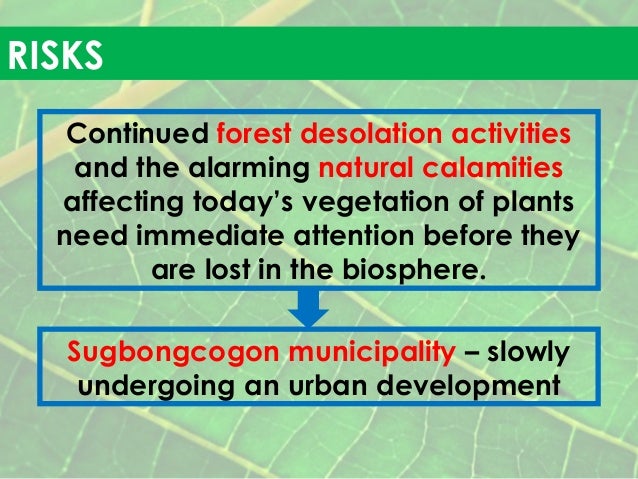 RISKS

Continued forest desolation activities and the alarming natural calamities affecting today's vegetation of plants need immediate attention before they are lost in the biosphere.

Sugbongcogon municipality – slowly undergoing an urban development